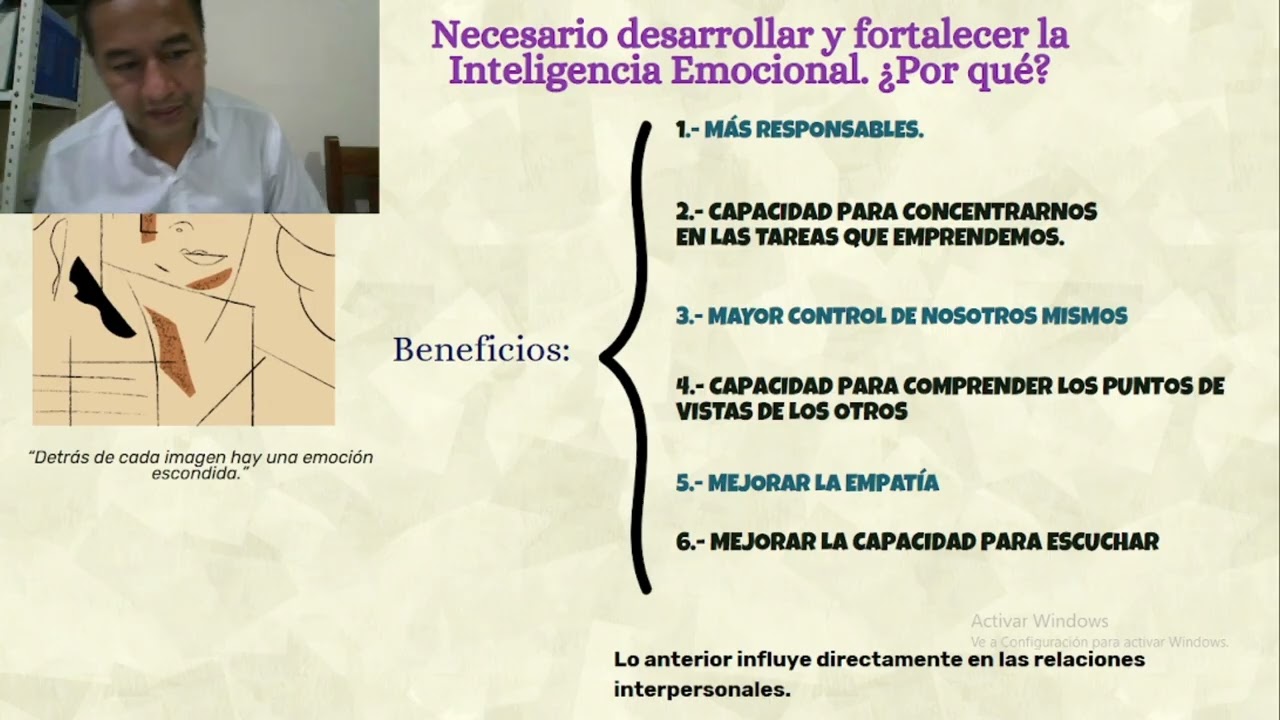 Necesario desarrollar y fortalecer la Inteligencia Emocional. ¿Por qué?

"Detrás de cada imagen hay una emoción escondida."

Beneficios:

1.- MÁS RESPONSABLES.

2.- CAPACIDAD PARA CONCENTRARNOS EN LAS TAREAS QUE EMPRENDEMOS.

3.- MAYOR CONTROL DE NOSOTROS MISMOS

4.- CAPACIDAD PARA COMPRENDER LOS PUNTOS DE VISTAS DE LOS OTROS

5.- MEJORAR LA EMPATÍA

6.- MEJORAR LA CAPACIDAD PARA ESCUCHAR

Activar Windows
Ve a Configuración para activar Windows.

Lo anterior influye directamente en las relaciones interpersonales.